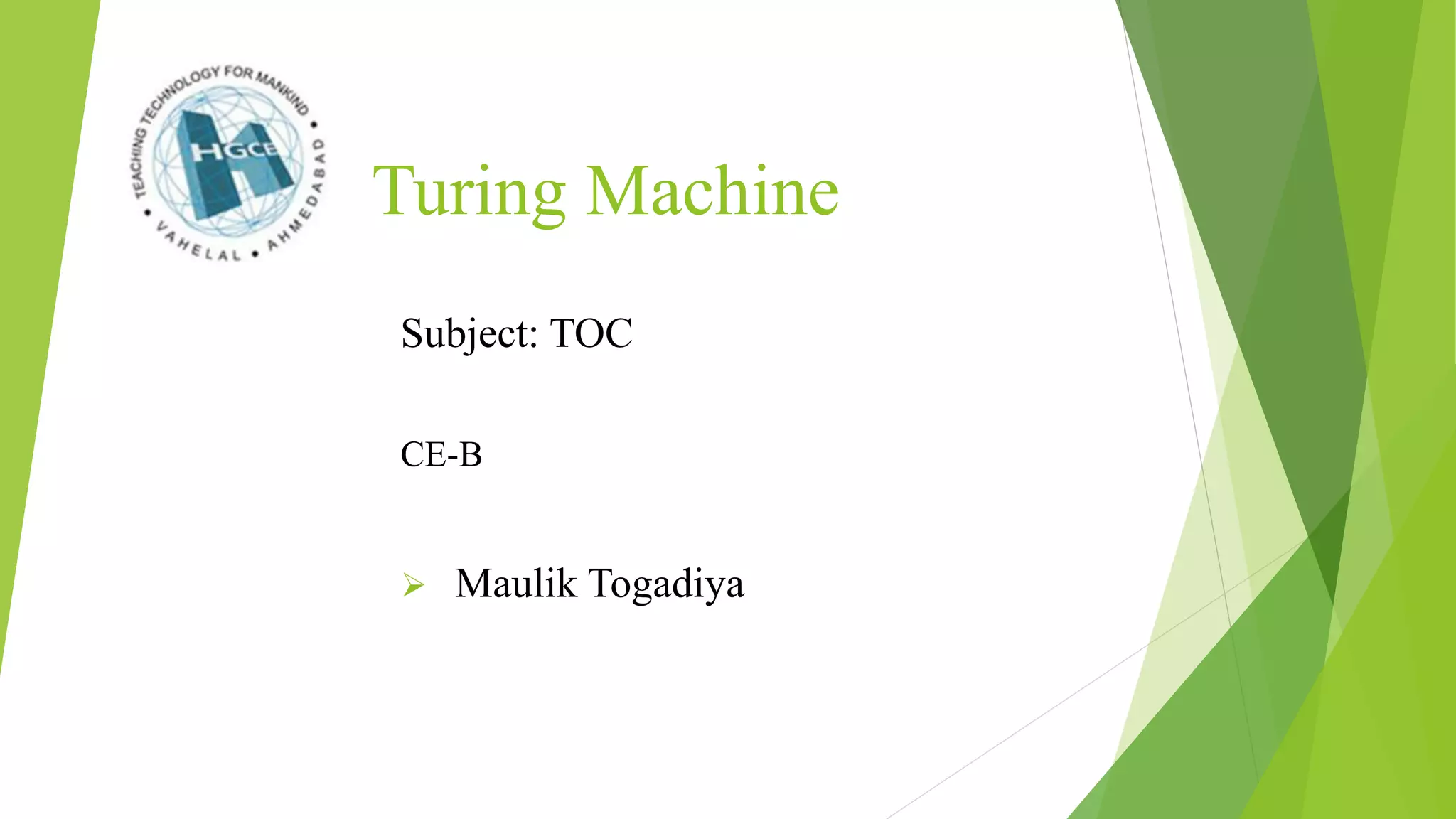 TEACHING TECHNOLOGY FOR MANKIND • VAHELAL • AHMEDABAD •

HGCE

Turing Machine

Subject: TOC

CE-B

➢ Maulik Togadiya